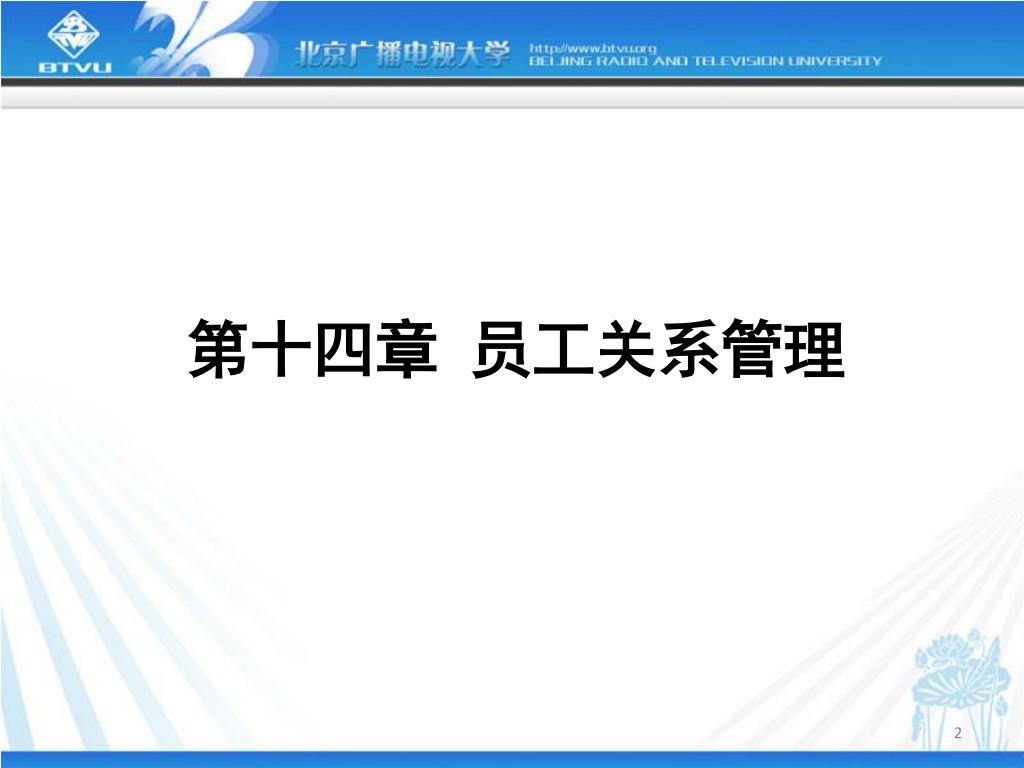 BTVU

北京广播电视大学 http://www.btvu.org
BEIJING RADIO AND TELEVISION UNIVERSITY

第十四章 员工关系管理

2